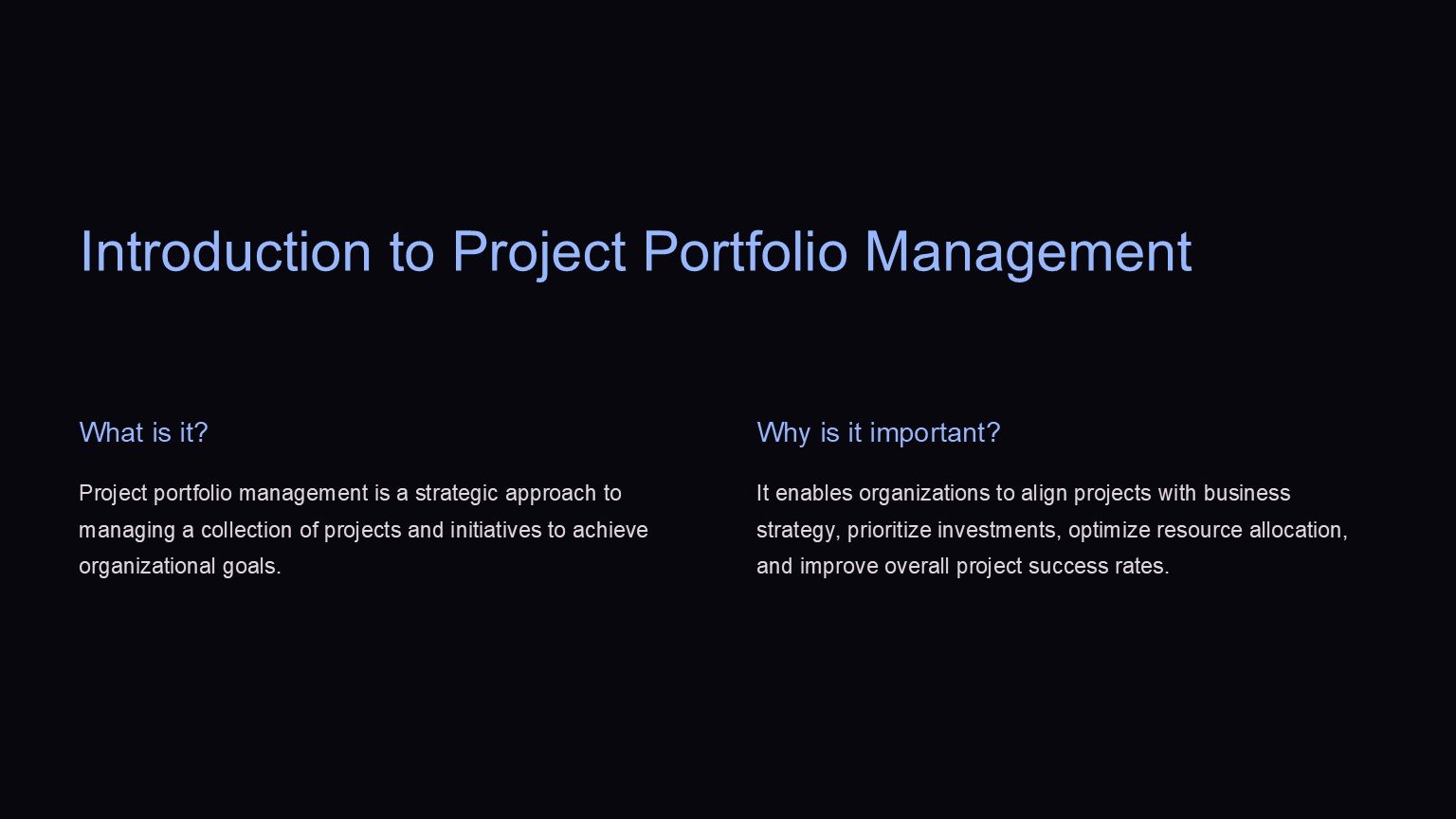 Introduction to Project Portfolio Management

What is it?

Project portfolio management is a strategic approach to managing a collection of projects and initiatives to achieve organizational goals.

Why is it important?

It enables organizations to align projects with business strategy, prioritize investments, optimize resource allocation, and improve overall project success rates.